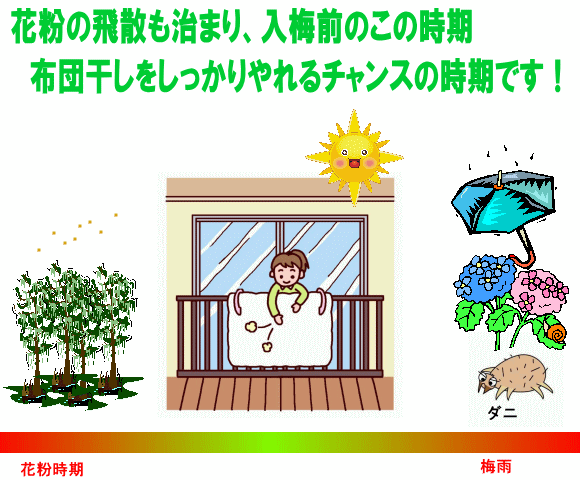 花粉の飛散も治まり、入梅前のこの時期
布団干しをしっかりやれるチャンスの時期です！

ダニ

花粉時期

梅雨